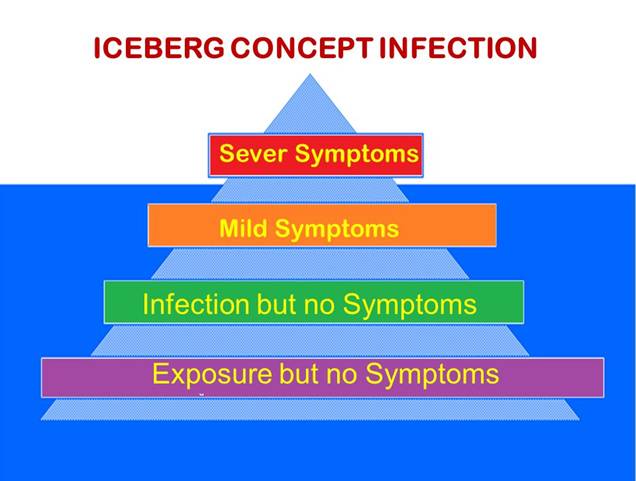 ICEBERG CONCEPT INFECTION

Sever Symptoms

Mild Symptoms

Infection but no Symptoms

Exposure but no Symptoms